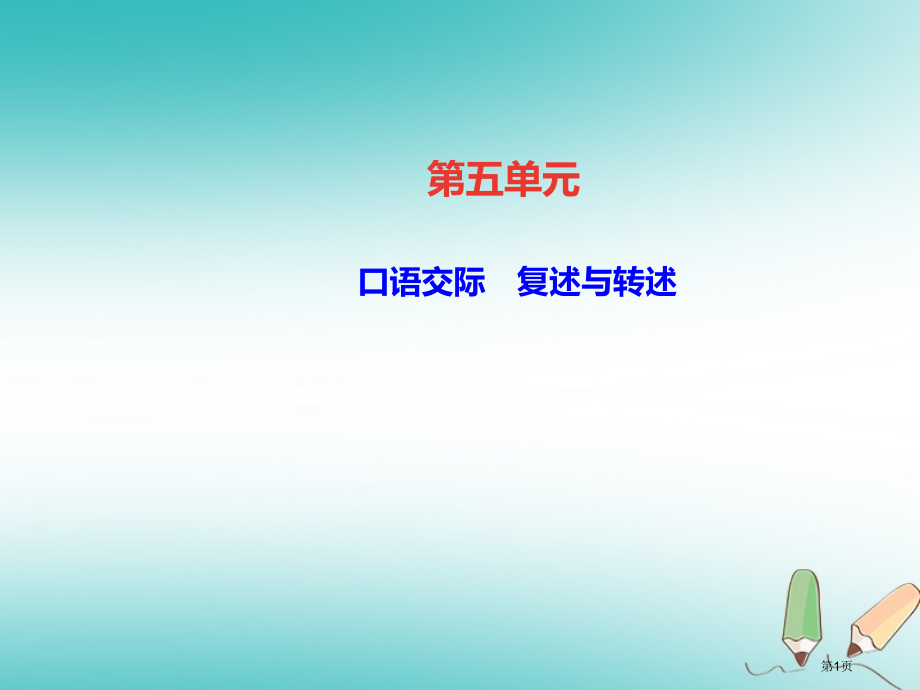 第五单元

口语交际　复述与转述

第1页